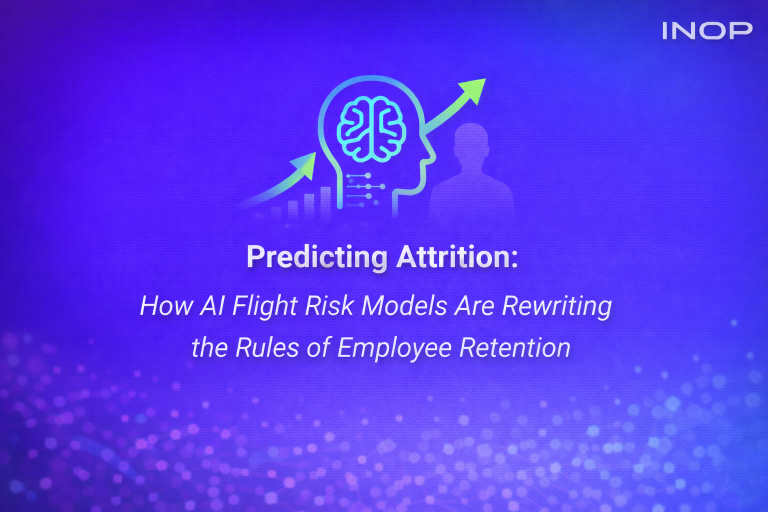 INOP

Predicting Attrition:

How AI Flight Risk Models Are Rewriting the Rules of Employee Retention